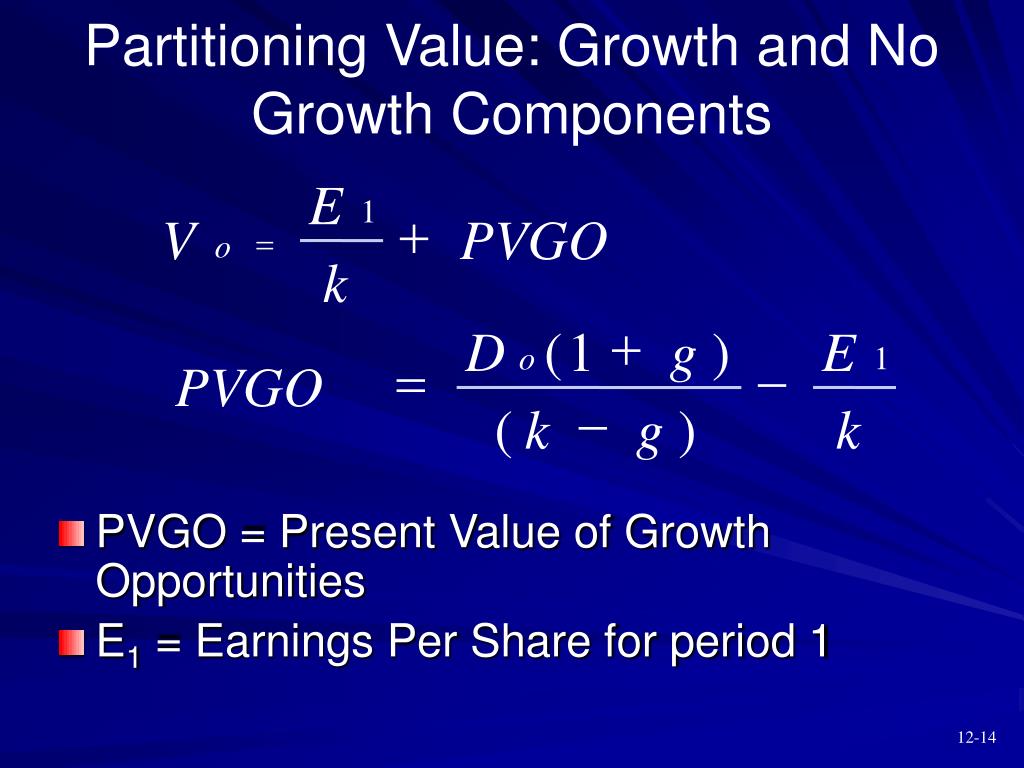 Partitioning Value: Growth and No Growth Components

$V_o = \frac{E_1}{k} + PVGO$

$PVGO = \frac{D_o(1+g)}{(k-g)} - \frac{E_1}{k}$

PVGO = Present Value of Growth Opportunities

$E_1$ = Earnings Per Share for period 1

12-14